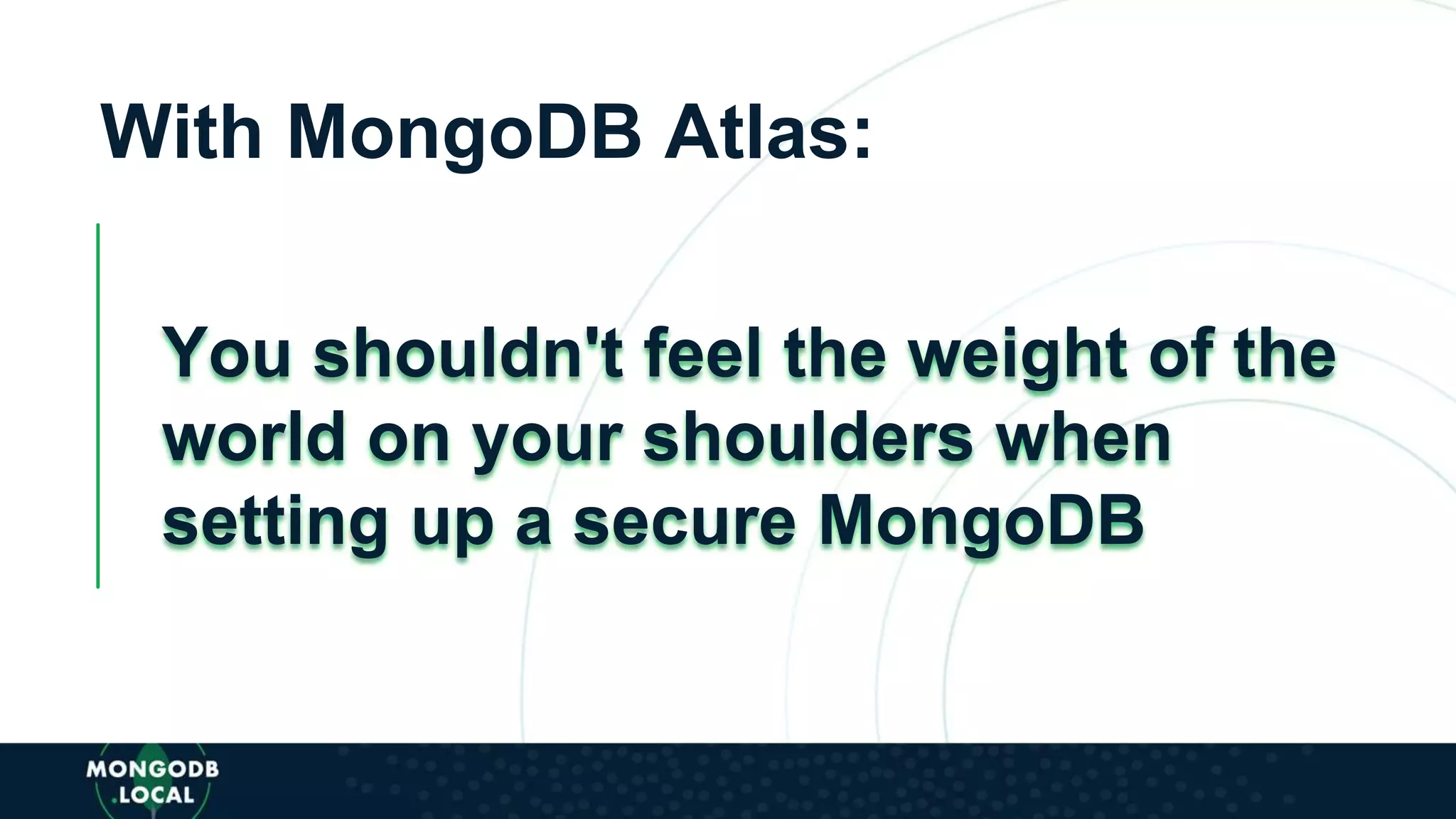 With MongoDB Atlas:

You shouldn't feel the weight of the world on your shoulders when setting up a secure MongoDB

MONGODB .LOCAL